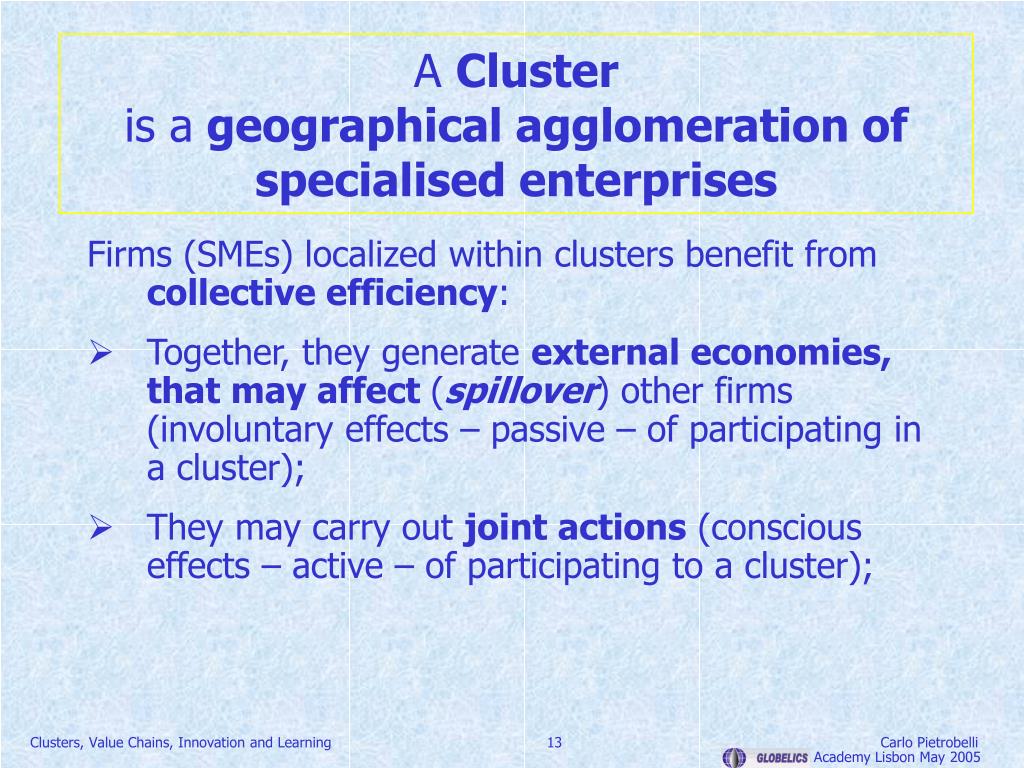 A Cluster
is a geographical agglomeration of specialised enterprises

Firms (SMEs) localized within clusters benefit from collective efficiency:

➢ Together, they generate external economies, that may affect (spillover) other firms (involuntary effects – passive – of participating in a cluster);

➢ They may carry out joint actions (conscious effects – active – of participating to a cluster);

Clusters, Value Chains, Innovation and Learning

13

Carlo Pietrobelli
GLOBELICS Academy Lisbon May 2005